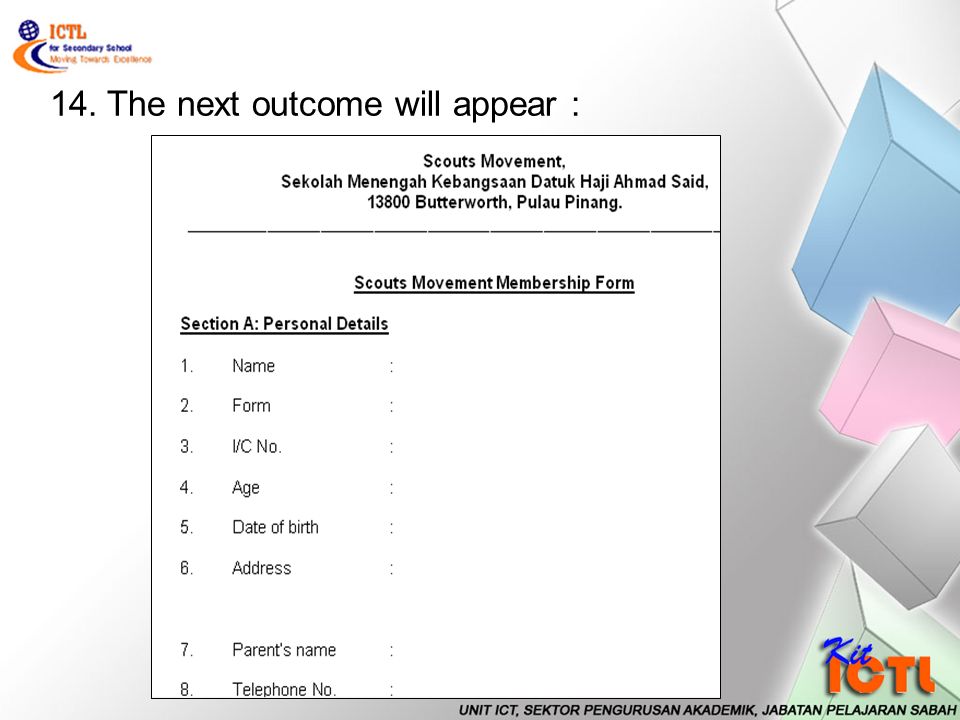 ICTL
for Secondary School
Moving Towards Excellence

14. The next outcome will appear :

Scouts Movement,
Sekolah Menengah Kebangsaan Datuk Haji Ahmad Said,
13800 Butterworth, Pulau Pinang.

Scouts Movement Membership Form

Section A: Personal Details

1. Name :

2. Form :

3. I/C No. :

4. Age :

5. Date of birth :

6. Address :

7. Parent's name :

8. Telephone No. :

Kit ICTL

UNIT ICT, SEKTOR PENGURUSAN AKADEMIK, JABATAN PELAJARAN SABAH